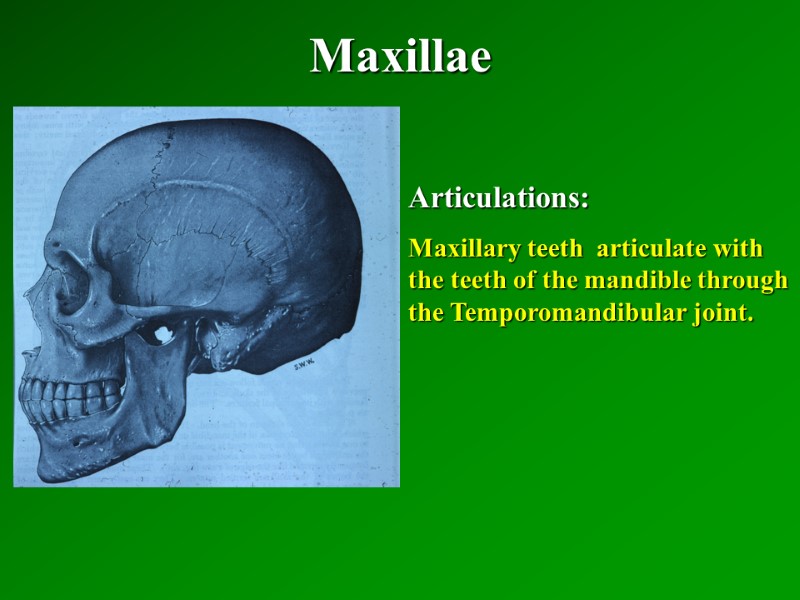 Maxillae

S.W.W.

Articulations:

Maxillary teeth articulate with the teeth of the mandible through the Temporomandibular joint.